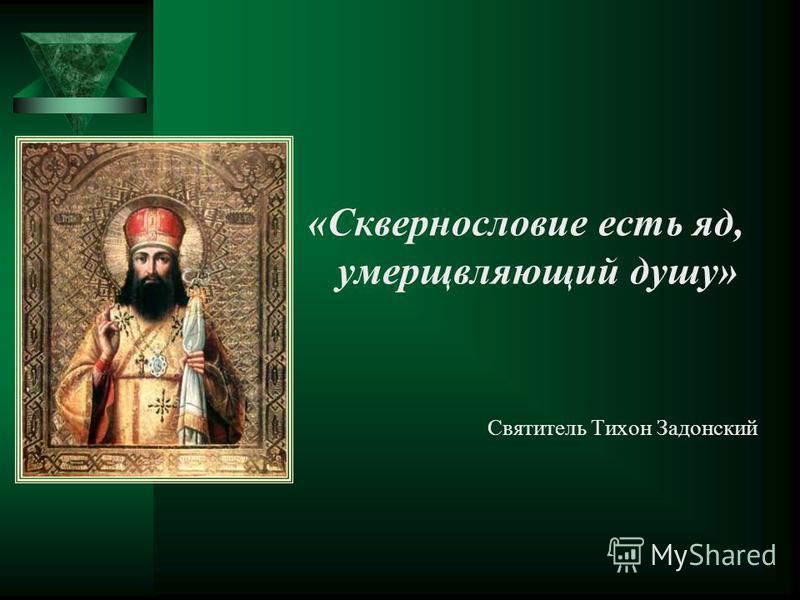 «Сквернословие есть яд, умерщвляющий душу»

Святитель Тихон Задонский

MyShared